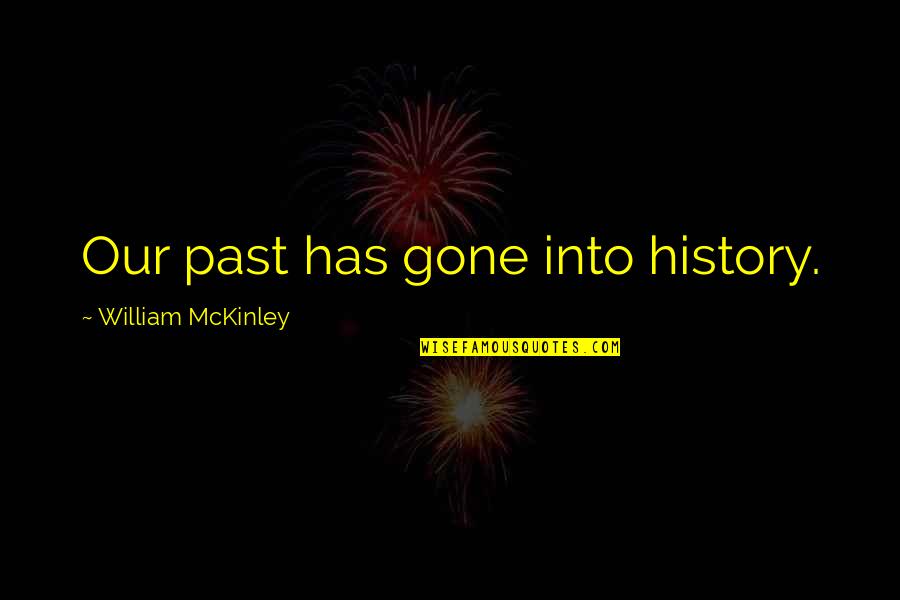 Our past has gone into history.

~ William McKinley

WISEFAMOUSQUOTES.COM